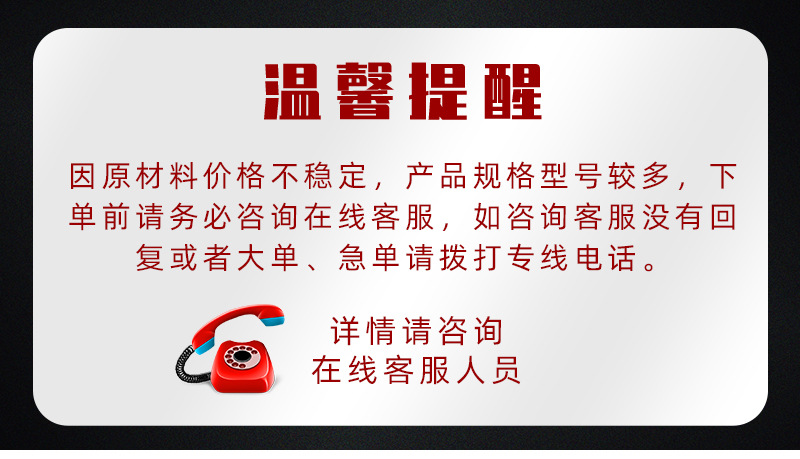 温馨提醒

因原材料价格不稳定，产品规格型号较多，下单前请务必咨询在线客服，如咨询客服没有回复或者大单、急单请拨打专线电话。

详情请咨询
在线客服人员